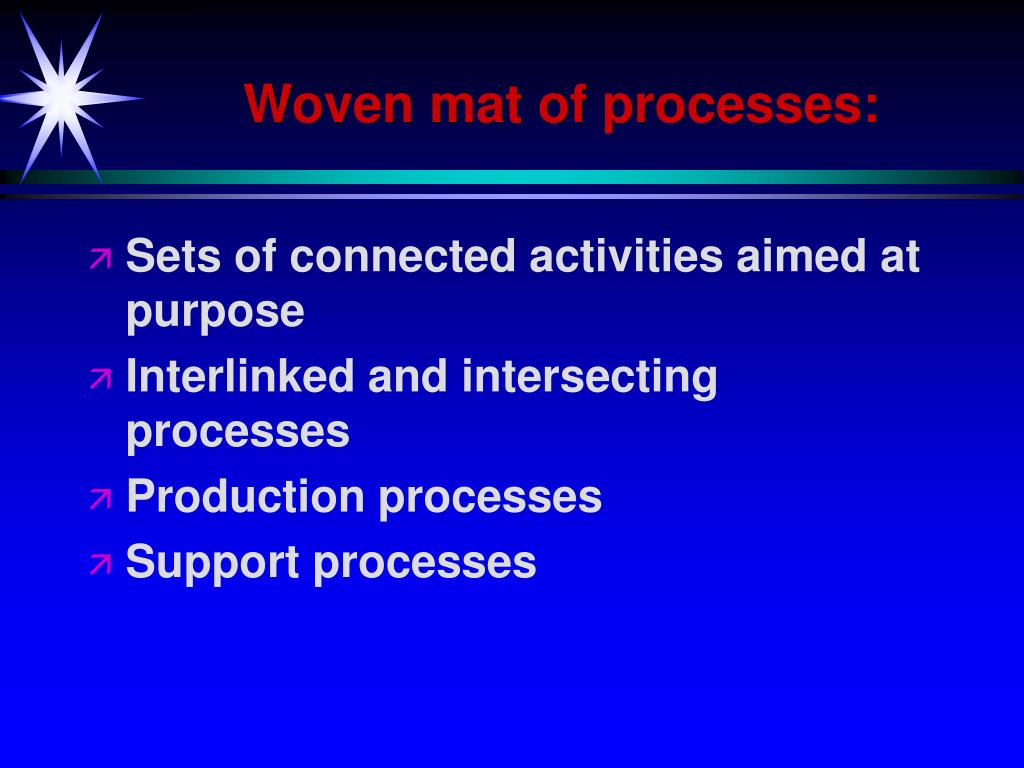 Woven mat of processes:

Sets of connected activities aimed at purpose
Interlinked and intersecting processes
Production processes
Support processes